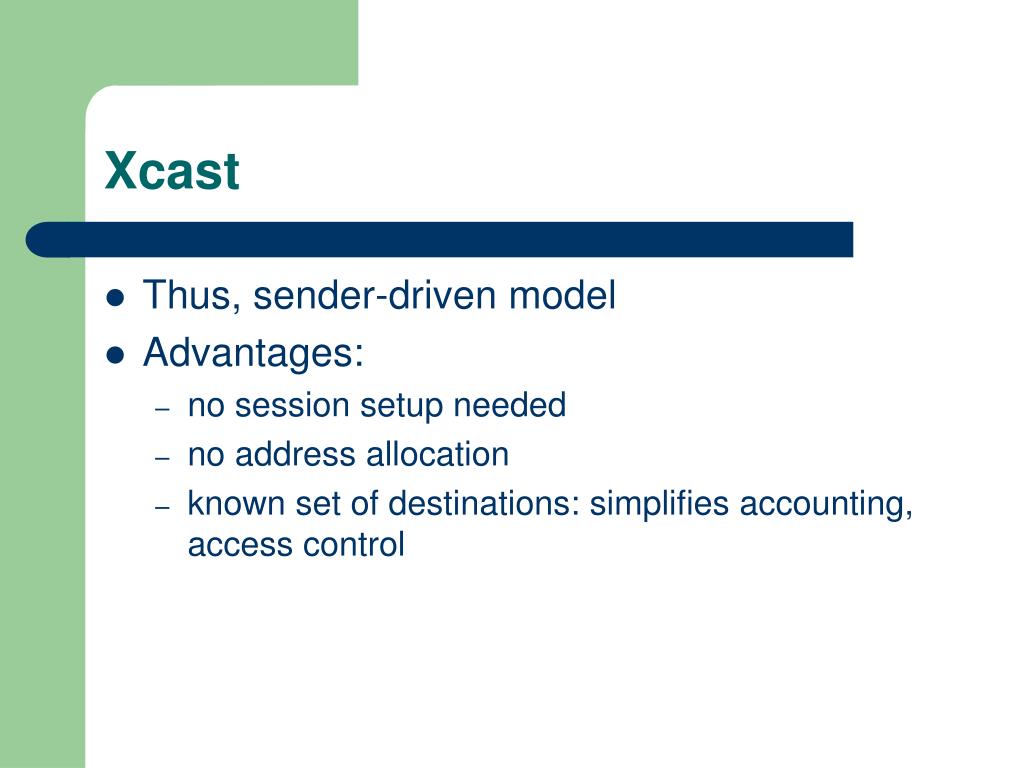 Xcast

- Thus, sender-driven model
- Advantages:
  – no session setup needed
  – no address allocation
  – known set of destinations: simplifies accounting, access control